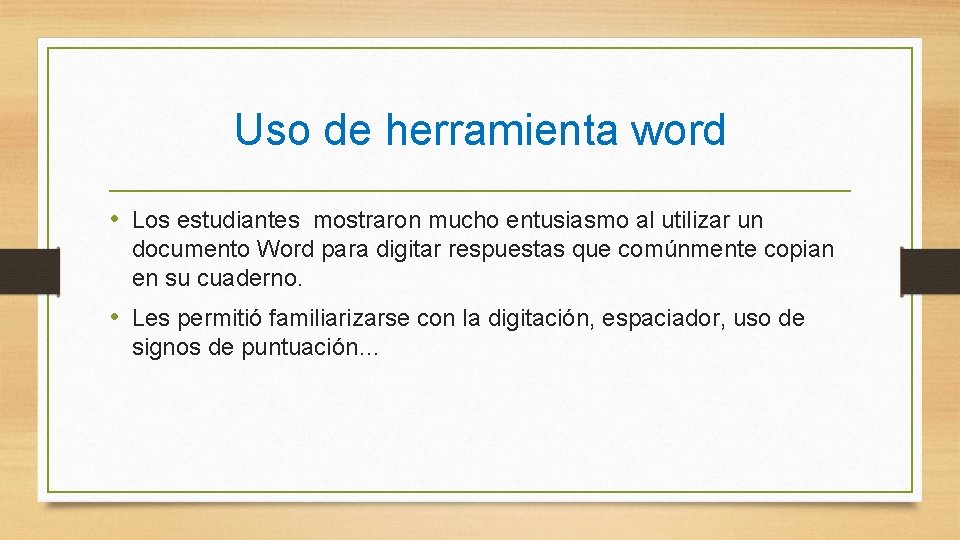 Uso de herramienta word

• Los estudiantes  mostraron mucho entusiasmo al utilizar un documento Word para digitar respuestas que comúnmente copian en su cuaderno.

• Les permitió familiarizarse con la digitación, espaciador, uso de signos de puntuación…